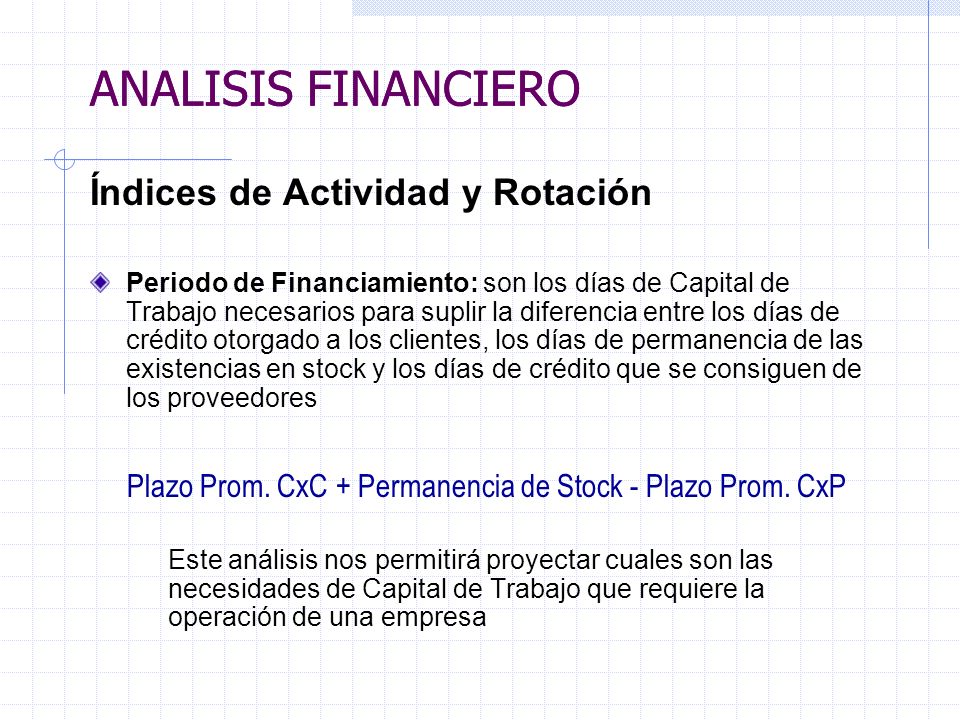 ANALISIS FINANCIERO

Índices de Actividad y Rotación

Periodo de Financiamiento: son los días de Capital de Trabajo necesarios para suplir la diferencia entre los días de crédito otorgado a los clientes, los días de permanencia de las existencias en stock y los días de crédito que se consiguen de los proveedores

Plazo Prom. CxC + Permanencia de Stock - Plazo Prom. CxP

Este análisis nos permitirá proyectar cuales son las necesidades de Capital de Trabajo que requiere la operación de una empresa